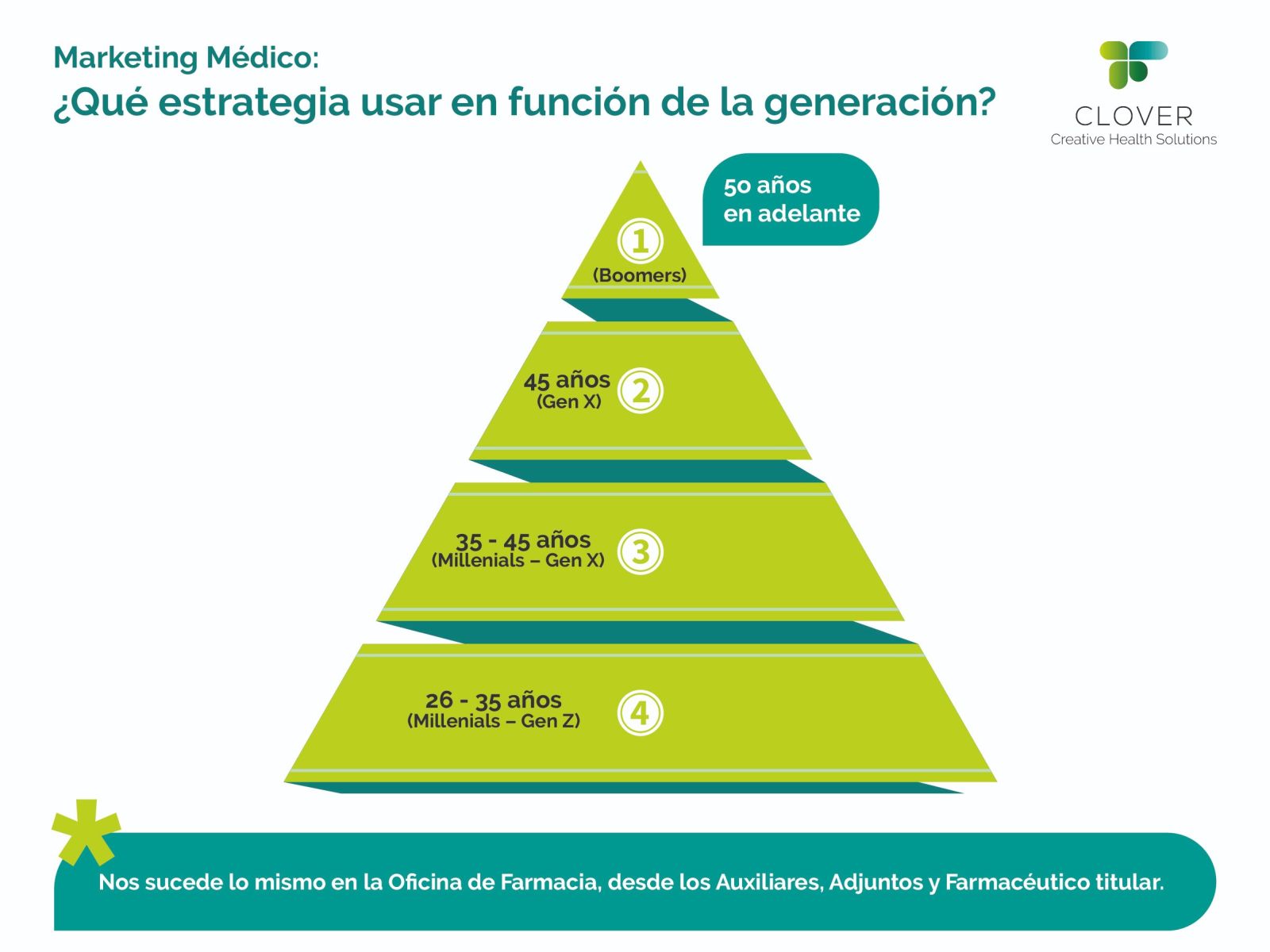 Marketing Médico:
¿Qué estrategia usar en función de la generación?

CLOVER
Creative Health Solutions

50 años en adelante

1
(Boomers)

45 años
(Gen X)
2

35 - 45 años
(Millenials – Gen X)
3

26 - 35 años
(Millenials – Gen Z)
4

*
Nos sucede lo mismo en la Oficina de Farmacia, desde los Auxiliares, Adjuntos y Farmacéutico titular.